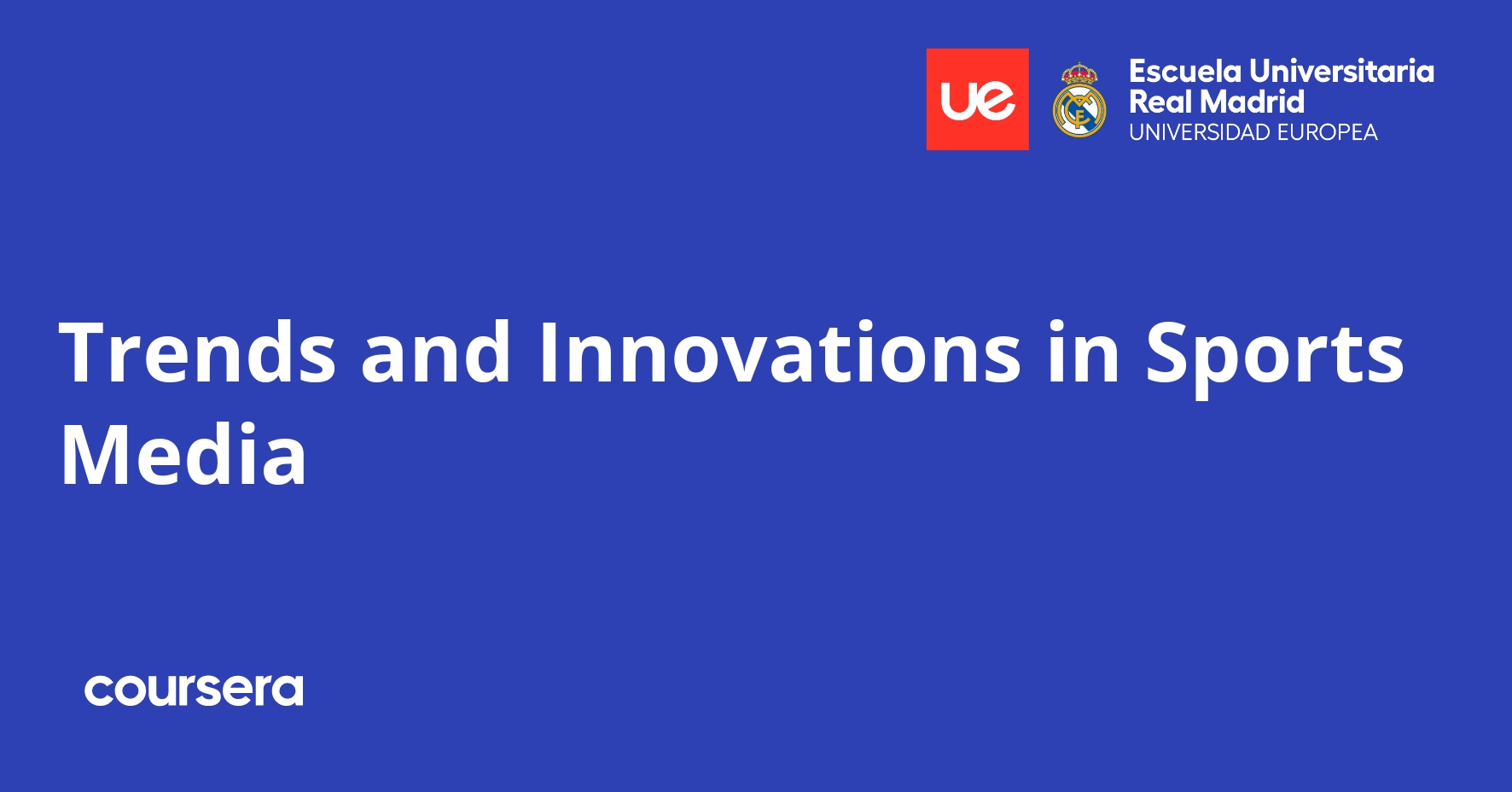 ue

Escuela Universitaria
Real Madrid
UNIVERSIDAD EUROPEA

Trends and Innovations in Sports Media

coursera